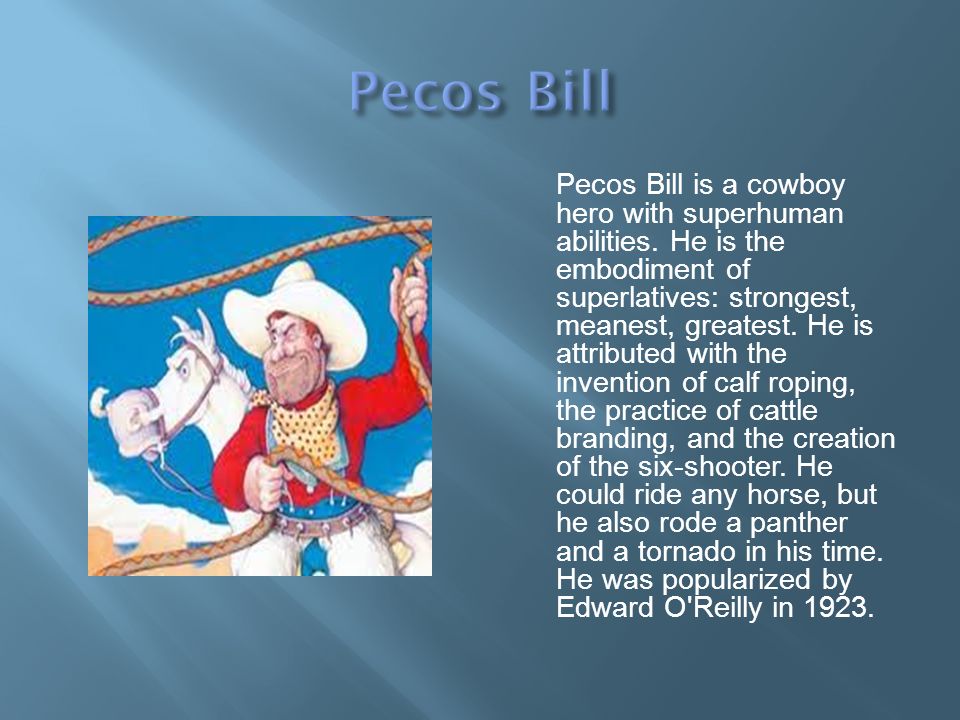 Pecos Bill

Pecos Bill is a cowboy hero with superhuman abilities. He is the embodiment of superlatives: strongest, meanest, greatest. He is attributed with the invention of calf roping, the practice of cattle branding, and the creation of the six-shooter. He could ride any horse, but he also rode a panther and a tornado in his time. He was popularized by Edward O'Reilly in 1923.